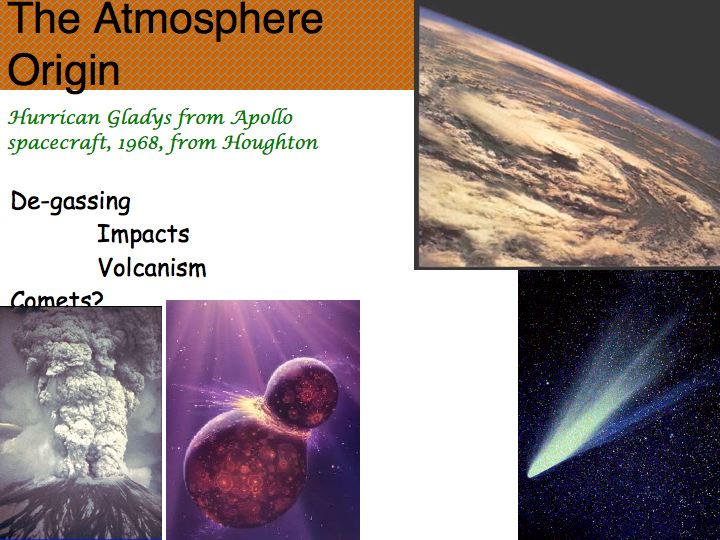 The Atmosphere
Origin

Hurrican Gladys from Apollo spacecraft, 1968, from Houghton

De-gassing
Impacts
Volcanism
Comets?